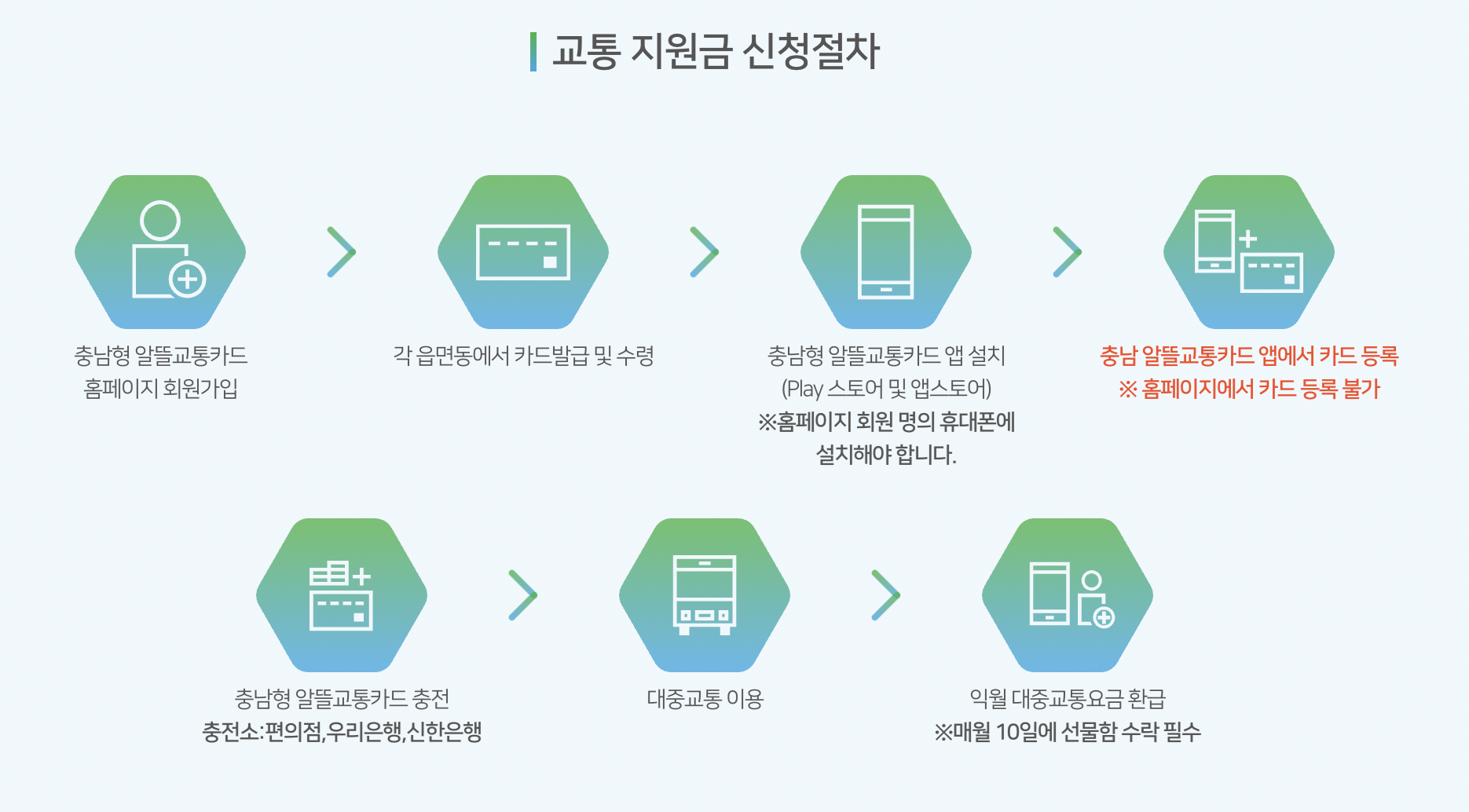 교통 지원금 신청절차

충남형 알뜰교통카드 홈페이지 회원가입

각 읍면동에서 카드발급 및 수령

충남형 알뜰교통카드 앱 설치 (Play 스토어 및 앱스토어)
※홈페이지 회원 명의 휴대폰에 설치해야 합니다.

충남 알뜰교통카드 앱에서 카드 등록
※ 홈페이지에서 카드 등록 불가

충남형 알뜰교통카드 충전
충전소:편의점,우리은행,신한은행

대중교통 이용

익월 대중교통요금 환급
※매월 10일에 선물함 수락 필수